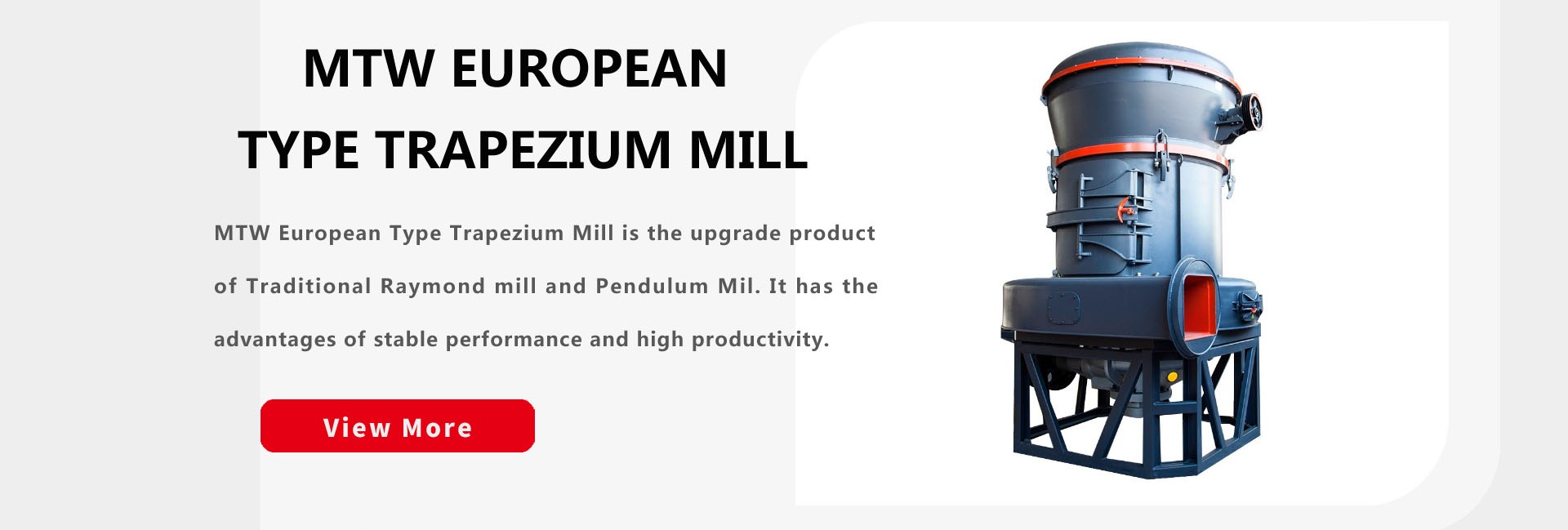 MTW EUROPEAN
TYPE TRAPEZIUM MILL

MTW European Type Trapezium Mill is the upgrade product of Traditional Raymond mill and Pendulum Mil. It has the advantages of stable performance and high productivity.

View More